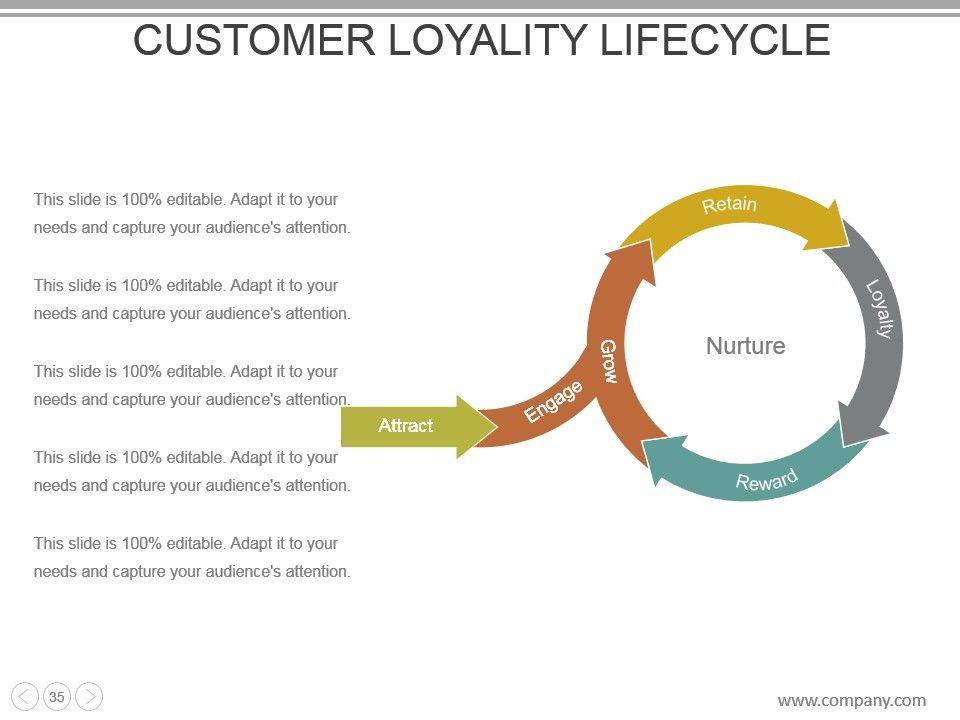 CUSTOMER LOYALITY LIFECYCLE

This slide is 100% editable. Adapt it to your needs and capture your audience's attention.

This slide is 100% editable. Adapt it to your needs and capture your audience's attention.

This slide is 100% editable. Adapt it to your needs and capture your audience's attention.

This slide is 100% editable. Adapt it to your needs and capture your audience's attention.

This slide is 100% editable. Adapt it to your needs and capture your audience's attention.

Attract

Engage

Grow

Retain

Loyalty

Reward

Nurture

35

www.company.com